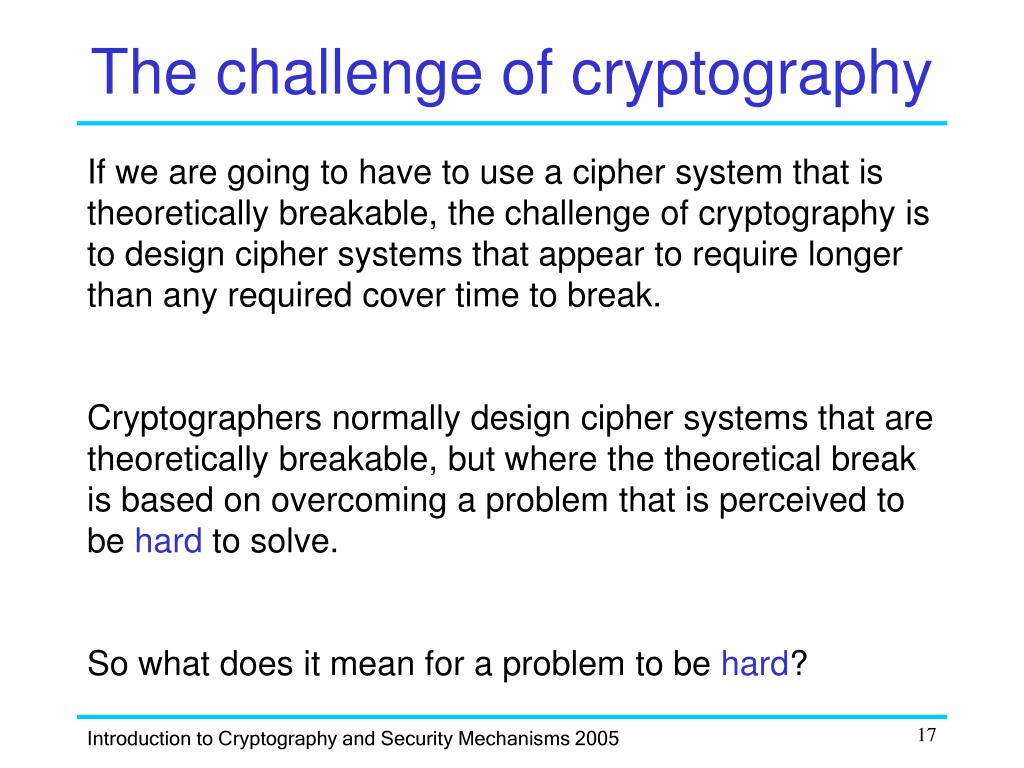 The challenge of cryptography

If we are going to have to use a cipher system that is theoretically breakable, the challenge of cryptography is to design cipher systems that appear to require longer than any required cover time to break.

Cryptographers normally design cipher systems that are theoretically breakable, but where the theoretical break is based on overcoming a problem that is perceived to be hard to solve.

So what does it mean for a problem to be hard?

Introduction to Cryptography and Security Mechanisms 2005

17